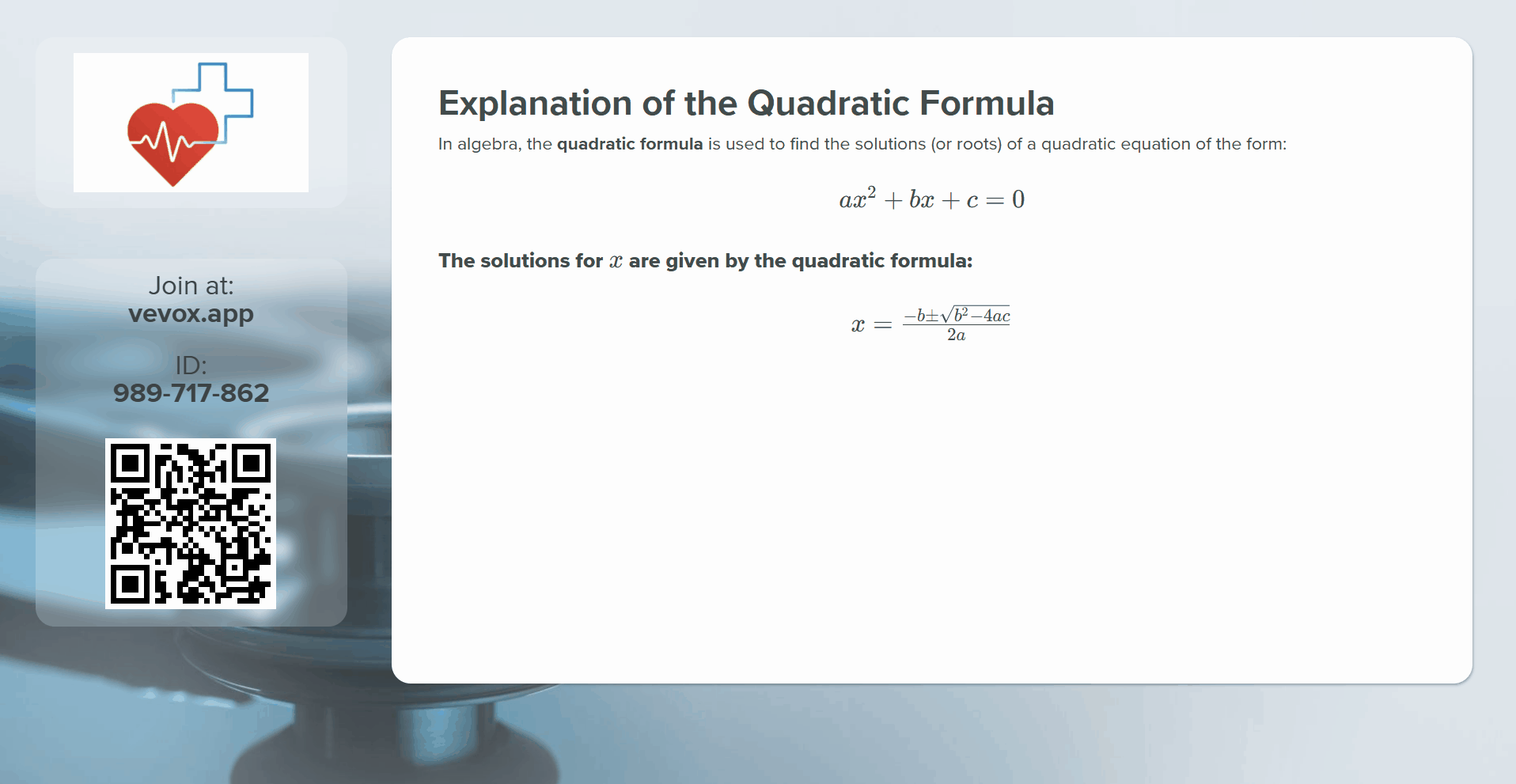 Join at:
vevox.app

ID:
989-717-862

Explanation of the Quadratic Formula

In algebra, the quadratic formula is used to find the solutions (or roots) of a quadratic equation of the form:

$ax^2 + bx + c = 0$

The solutions for $x$ are given by the quadratic formula:

$x = \frac{-b \pm \sqrt{b^2 - 4ac}}{2a}$